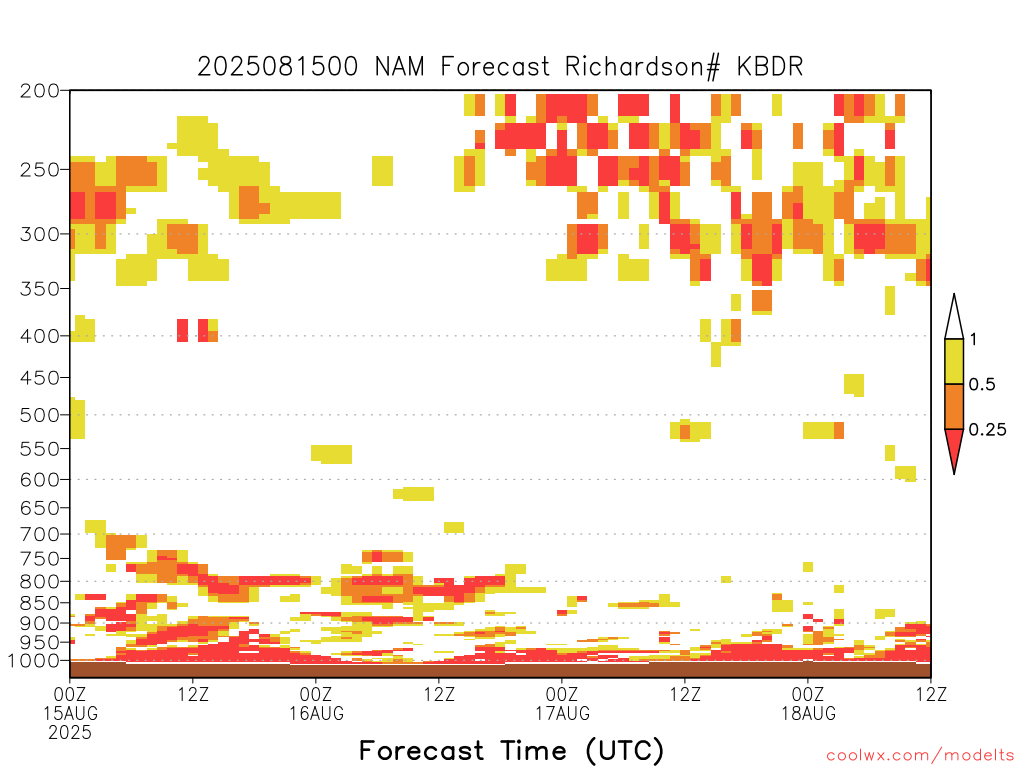 2025081500 NAM Forecast Richardson# KBDR

200
250
300
350
400
450
500
550
600
650
700
750
800
850
900
950
1000

1
0.5
0.25

00Z 15AUG 2025
12Z
00Z 16AUG
12Z
00Z 17AUG
12Z
00Z 18AUG
12Z

Forecast Time (UTC)

coolwx.com/modelts